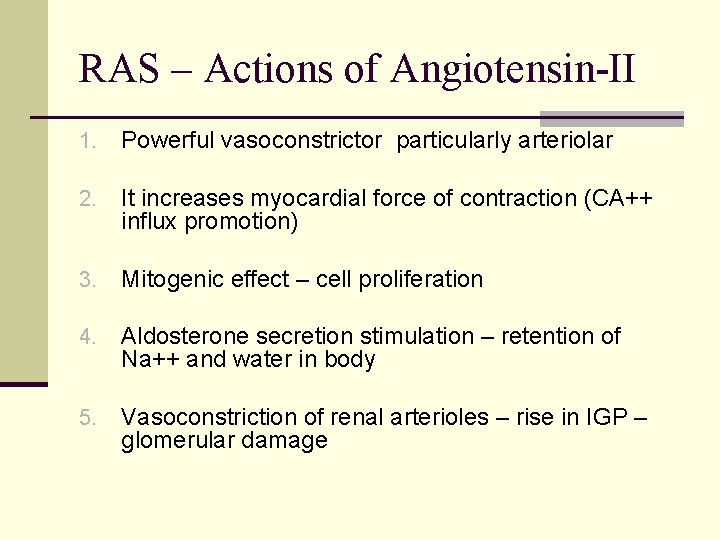 RAS – Actions of Angiotensin-II

1. Powerful vasoconstrictor particularly arteriolar

2. It increases myocardial force of contraction (CA++ influx promotion)

3. Mitogenic effect – cell proliferation

4. Aldosterone secretion stimulation – retention of Na++ and water in body

5. Vasoconstriction of renal arterioles – rise in IGP – glomerular damage